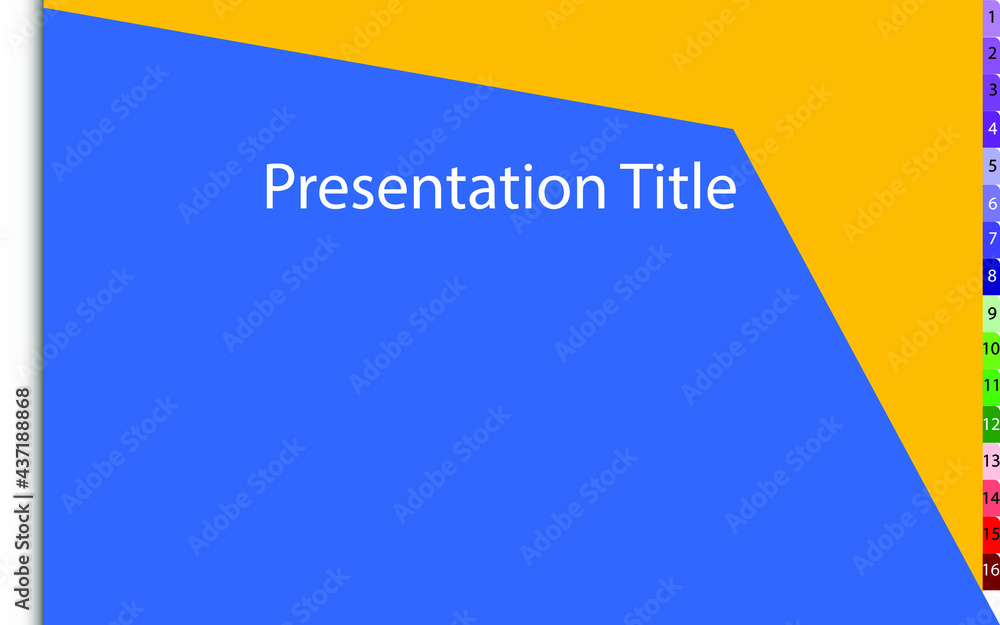 Presentation Title

1
2
3
4
5
6
7
8
9
10
11
12
13
14
15
16

Adobe Stock | #437188868